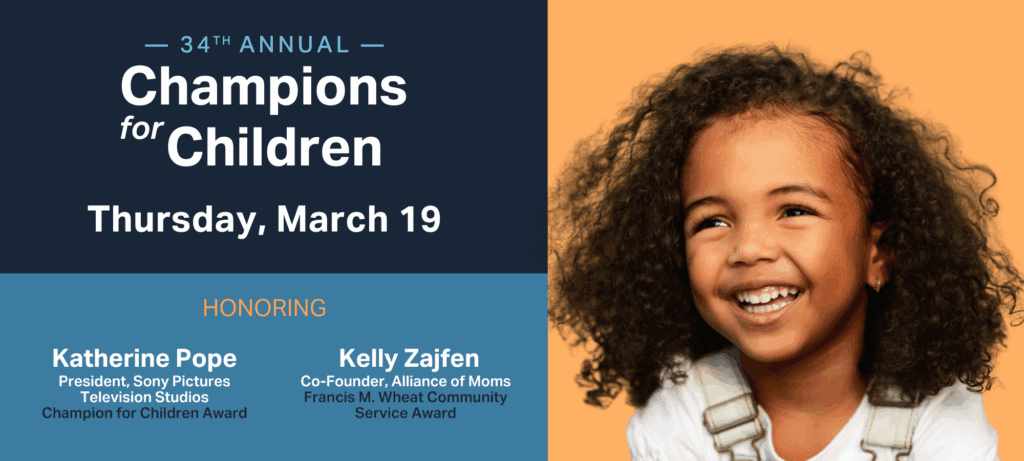 — 34TH ANNUAL —
Champions for Children

Thursday, March 19

HONORING

Katherine Pope
President, Sony Pictures Television Studios
Champion for Children Award

Kelly Zajfen
Co-Founder, Alliance of Moms
Francis M. Wheat Community Service Award